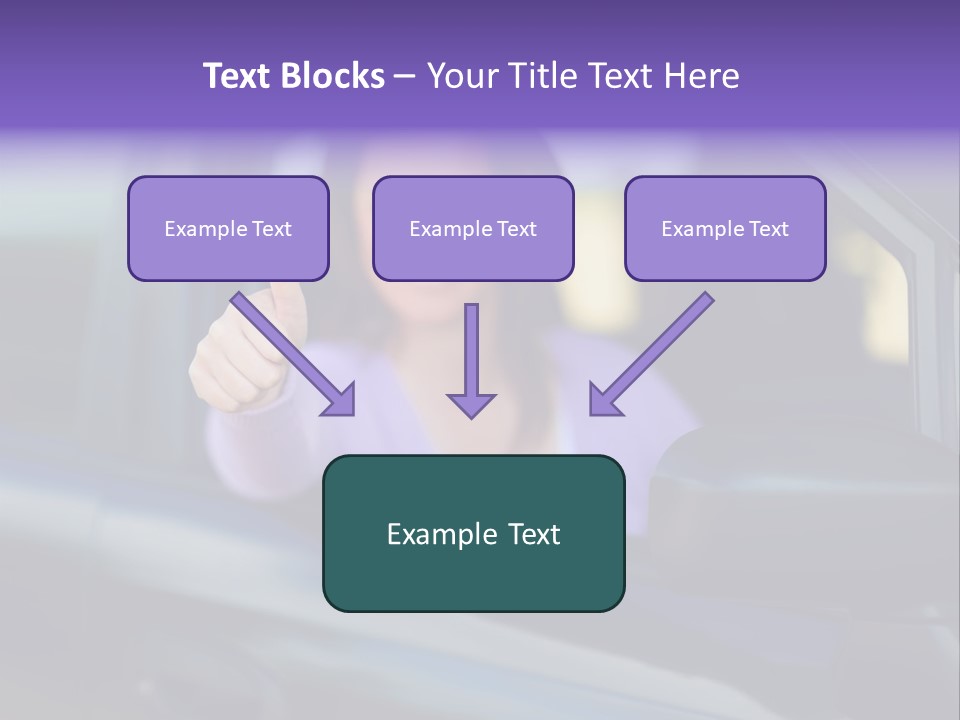 Text Blocks – Your Title Text Here

Example Text

Example Text

Example Text

Example Text